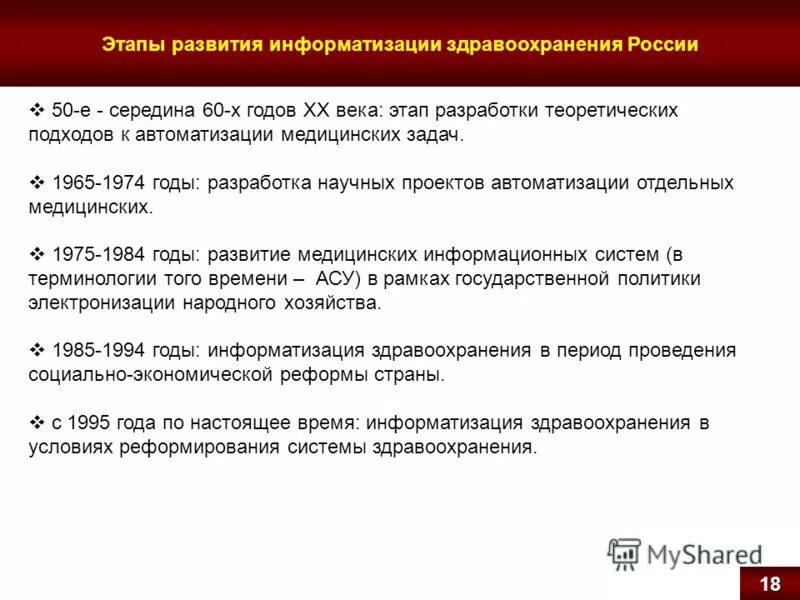 Этапы развития информатизации здравоохранения России

❖ 50-е - середина 60-х годов XX века: этап разработки теоретических подходов к автоматизации медицинских задач.

❖ 1965-1974 годы: разработка научных проектов автоматизации отдельных медицинских.

❖ 1975-1984 годы: развитие медицинских информационных систем (в терминологии того времени – АСУ) в рамках государственной политики электронизации народного хозяйства.

❖ 1985-1994 годы: информатизация здравоохранения в период проведения социально-экономической реформы страны.

❖ с 1995 года по настоящее время: информатизация здравоохранения в условиях реформирования системы здравоохранения.

MyShared

18